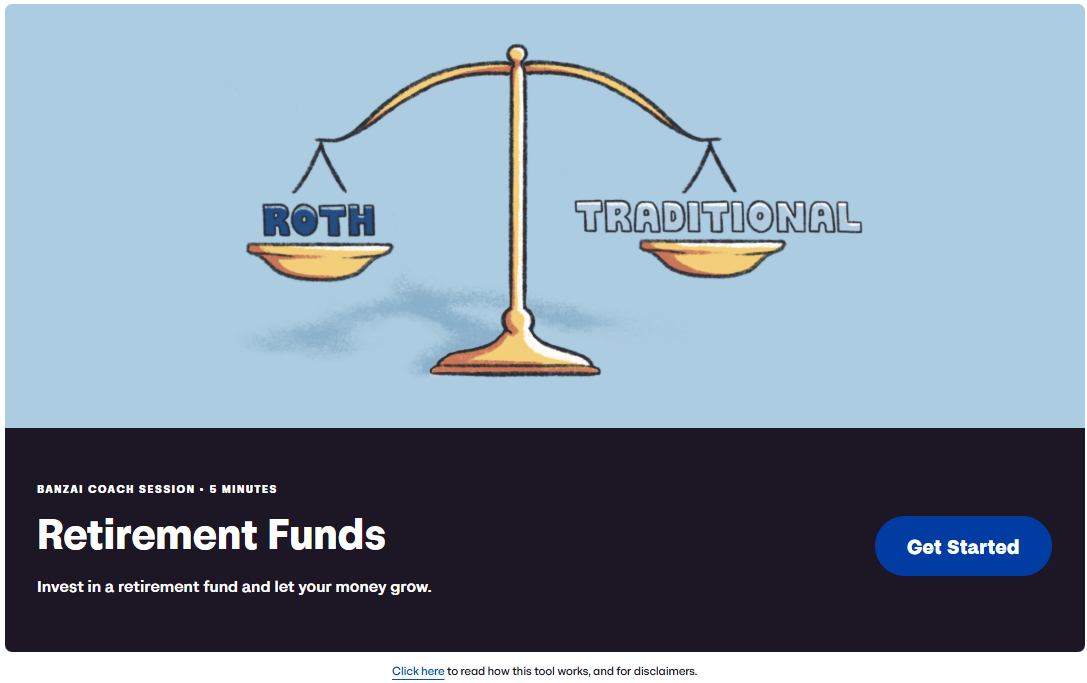 ROTH

TRADITIONAL

BANZAI COACH SESSION • 5 MINUTES

Retirement Funds

Invest in a retirement fund and let your money grow.

Get Started

Click here to read how this tool works, and for disclaimers.